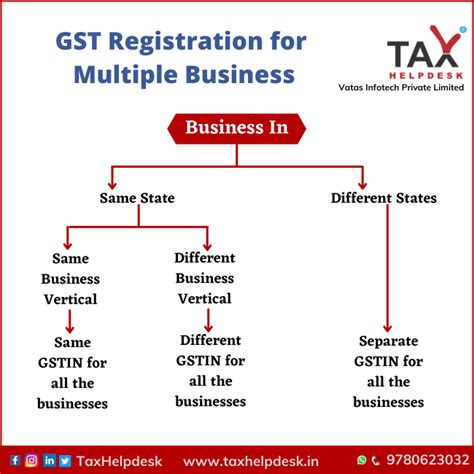 GST Registration for Multiple Business

TAX HELPDESK
Vatas Infotech Private Limited

Business In

Same State

Different States

Same Business Vertical

Different Business Vertical

Same GSTIN for all the businesses

Different GSTIN for all the businesses

Separate GSTIN for all the businesses

TaxHelpdesk www.taxhelpdesk.in 9780623032